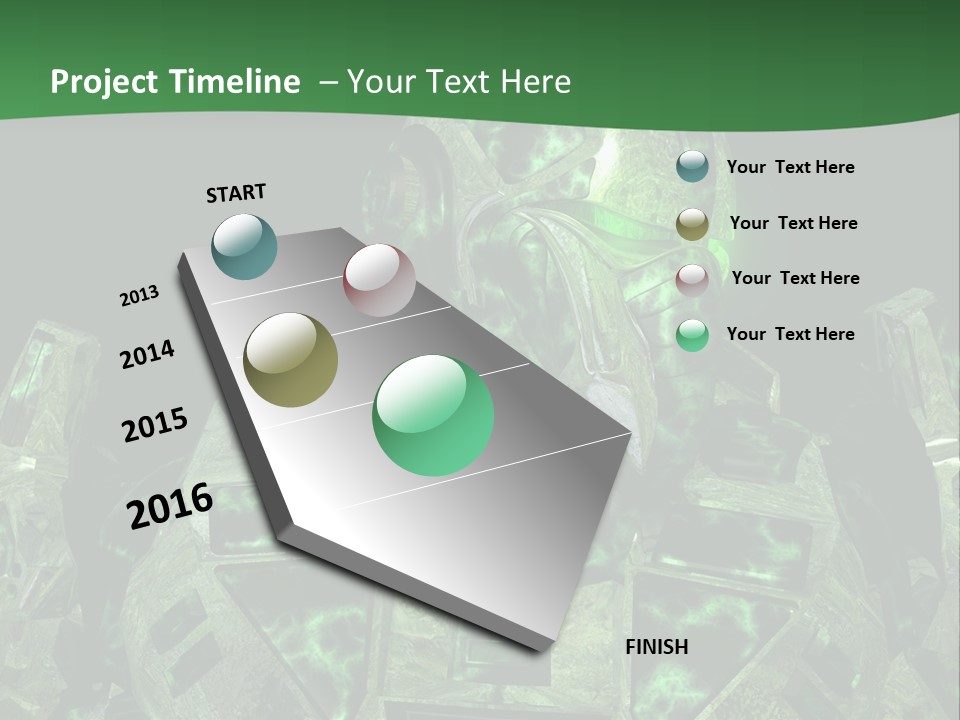 Project Timeline – Your Text Here

START

2013

2014

2015

2016

FINISH

Your Text Here

Your Text Here

Your Text Here

Your Text Here